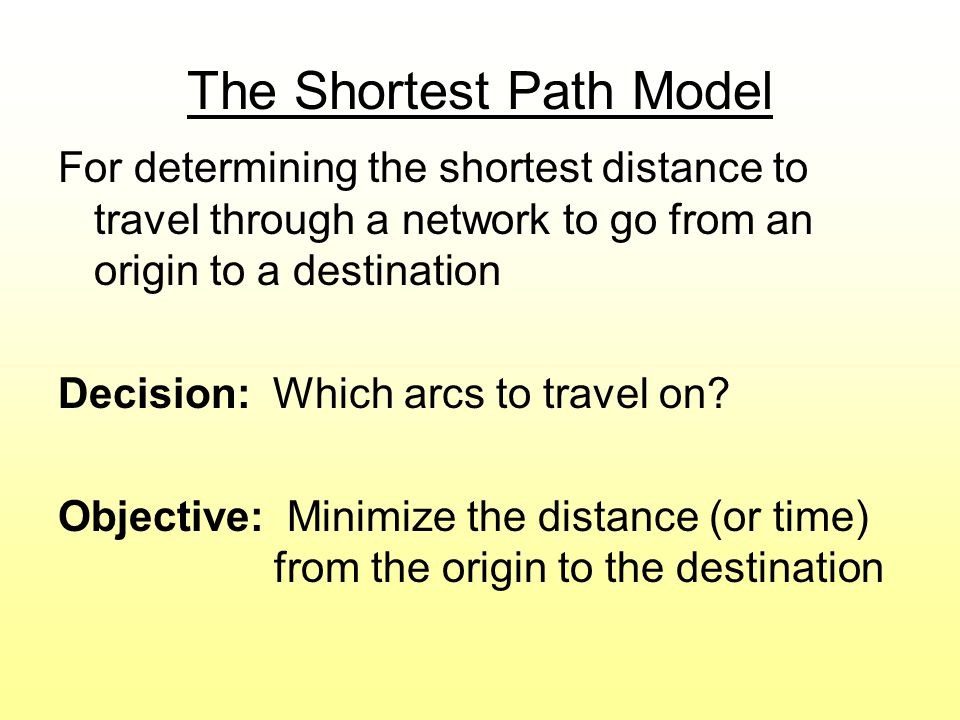 The Shortest Path Model

For determining the shortest distance to travel through a network to go from an origin to a destination

Decision: Which arcs to travel on?

Objective: Minimize the distance (or time) from the origin to the destination